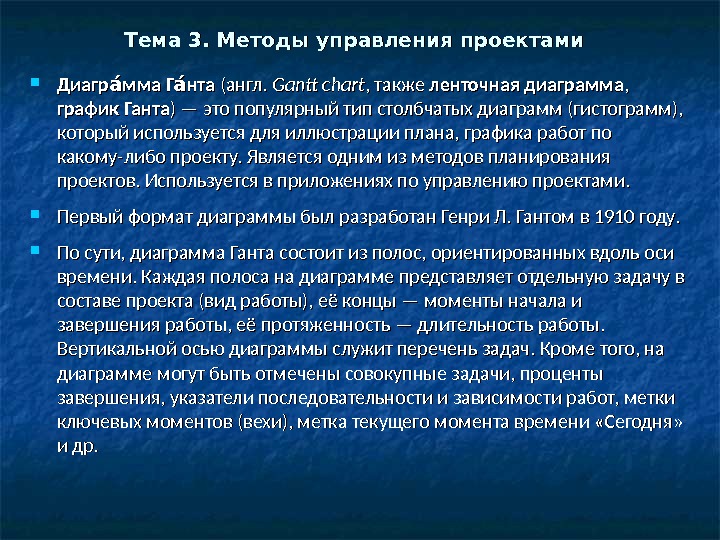 Тема 3. Методы управления проектами

Диагра́мма Га́нта (англ. Gantt chart, также ленточная диаграмма, график Ганта) — это популярный тип столбчатых диаграмм (гистограмм), который используется для иллюстрации плана, графика работ по какому-либо проекту. Является одним из методов планирования проектов. Используется в приложениях по управлению проектами.

Первый формат диаграммы был разработан Генри Л. Гантом в 1910 году.

По сути, диаграмма Ганта состоит из полос, ориентированных вдоль оси времени. Каждая полоса на диаграмме представляет отдельную задачу в составе проекта (вид работы), её концы — моменты начала и завершения работы, её протяженность — длительность работы. Вертикальной осью диаграммы служит перечень задач. Кроме того, на диаграмме могут быть отмечены совокупные задачи, проценты завершения, указатели последовательности и зависимости работ, метки ключевых моментов (вехи), метка текущего момента времени «Сегодня» и др.